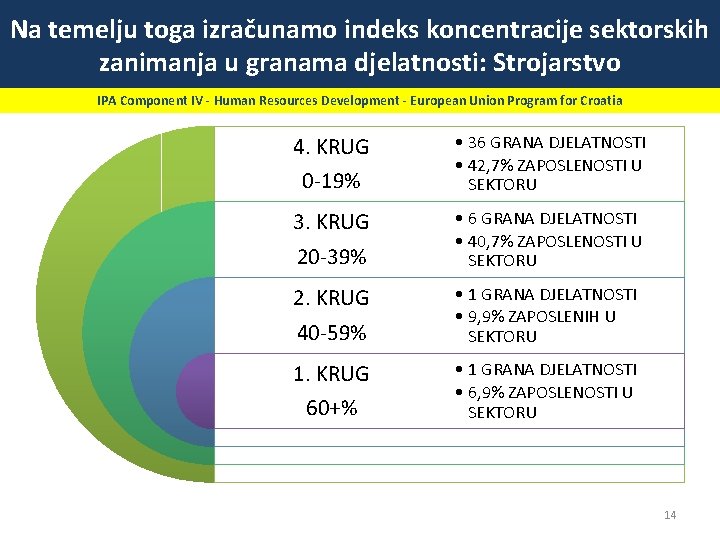 Na temelju toga izračunamo indeks koncentracije sektorskih zanimanja u granama djelatnosti: Strojarstvo

IPA Component IV - Human Resources Development - European Union Program for Croatia

4. KRUG
0-19%

• 36 GRANA DJELATNOSTI
• 42,7% ZAPOSLENOSTI U SEKTORU

3. KRUG
20-39%

• 6 GRANA DJELATNOSTI
• 40,7% ZAPOSLENOSTI U SEKTORU

2. KRUG
40-59%

• 1 GRANA DJELATNOSTI
• 9,9% ZAPOSLENIH U SEKTORU

1. KRUG
60+%

• 1 GRANA DJELATNOSTI
• 6,9% ZAPOSLENOSTI U SEKTORU

14